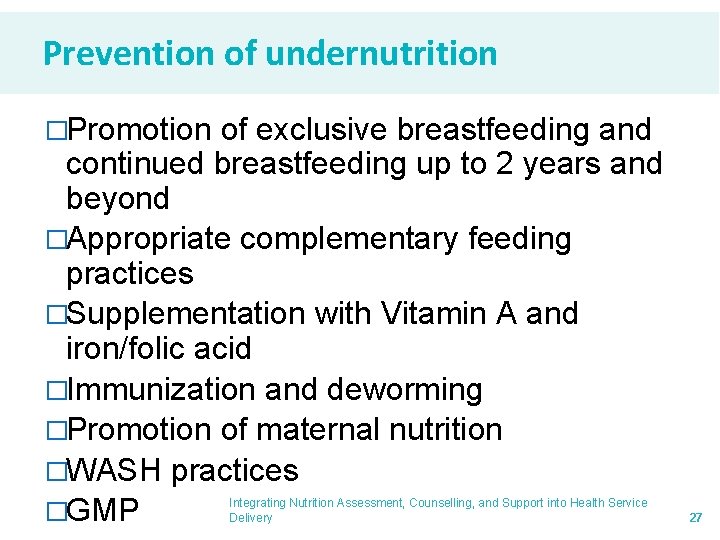 Prevention of undernutrition

□Promotion of exclusive breastfeeding and continued breastfeeding up to 2 years and beyond
□Appropriate complementary feeding practices
□Supplementation with Vitamin A and iron/folic acid
□Immunization and deworming
□Promotion of maternal nutrition
□WASH practices
□GMP

Integrating Nutrition Assessment, Counselling, and Support into Health Service Delivery

27